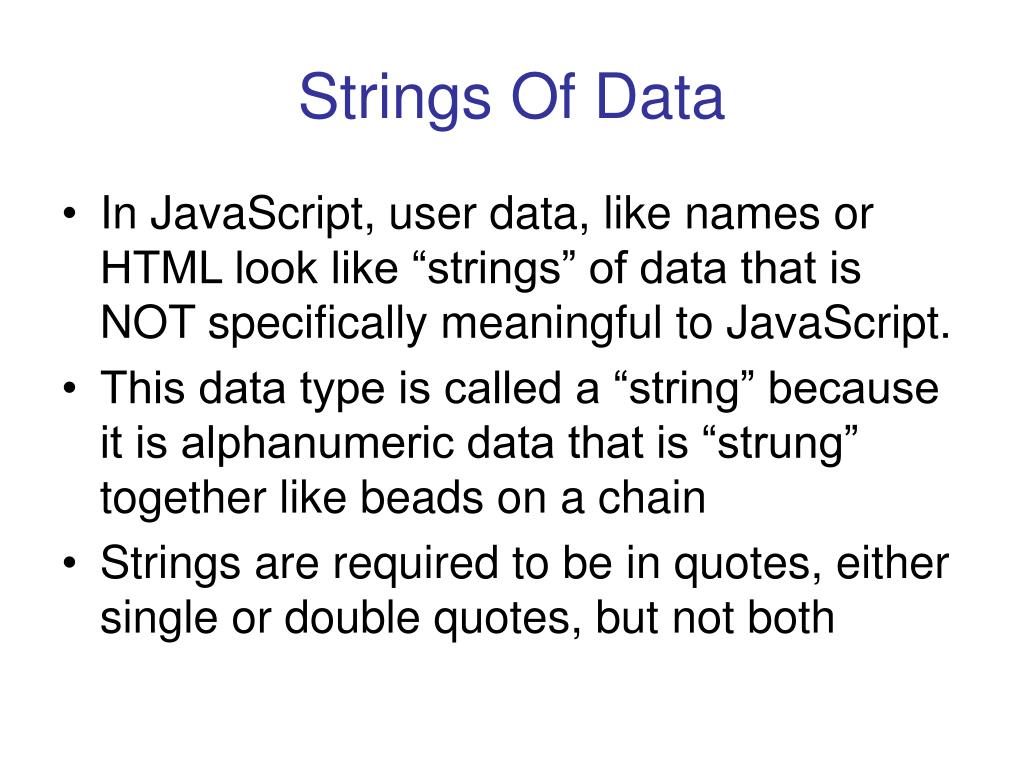 Strings Of Data

• In JavaScript, user data, like names or HTML look like “strings” of data that is NOT specifically meaningful to JavaScript.
• This data type is called a “string” because it is alphanumeric data that is “strung” together like beads on a chain
• Strings are required to be in quotes, either single or double quotes, but not both